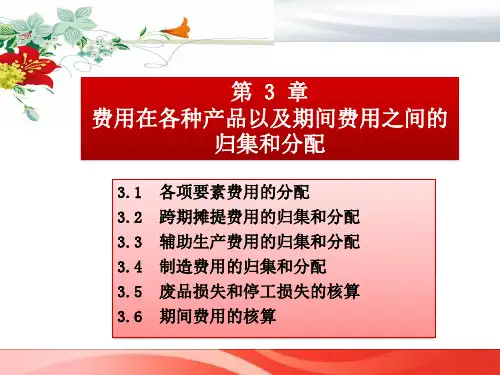 第 3 章
费用在各种产品以及期间费用之间的归集和分配

3.1 各项要素费用的分配
3.2 跨期摊提费用的归集和分配
3.3 辅助生产费用的归集和分配
3.4 制造费用的归集和分配
3.5 废品损失和停工损失的核算
3.6 期间费用的核算